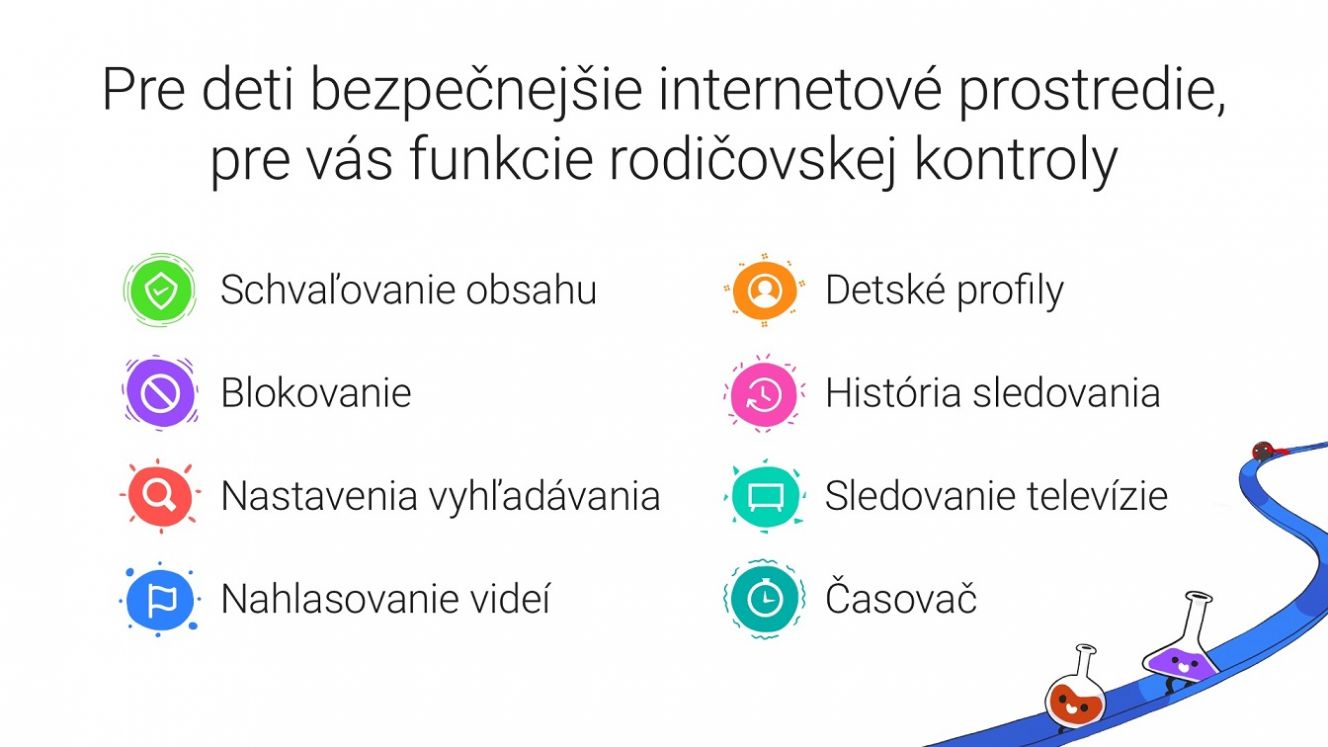 Pre deti bezpečnejšie internetové prostredie, pre vás funkcie rodičovskej kontroly

Schvaľovanie obsahu

Blokovanie

Nastavenia vyhľadávania

Nahlasovanie videí

Detské profily

História sledovania

Sledovanie televízie

Časovač